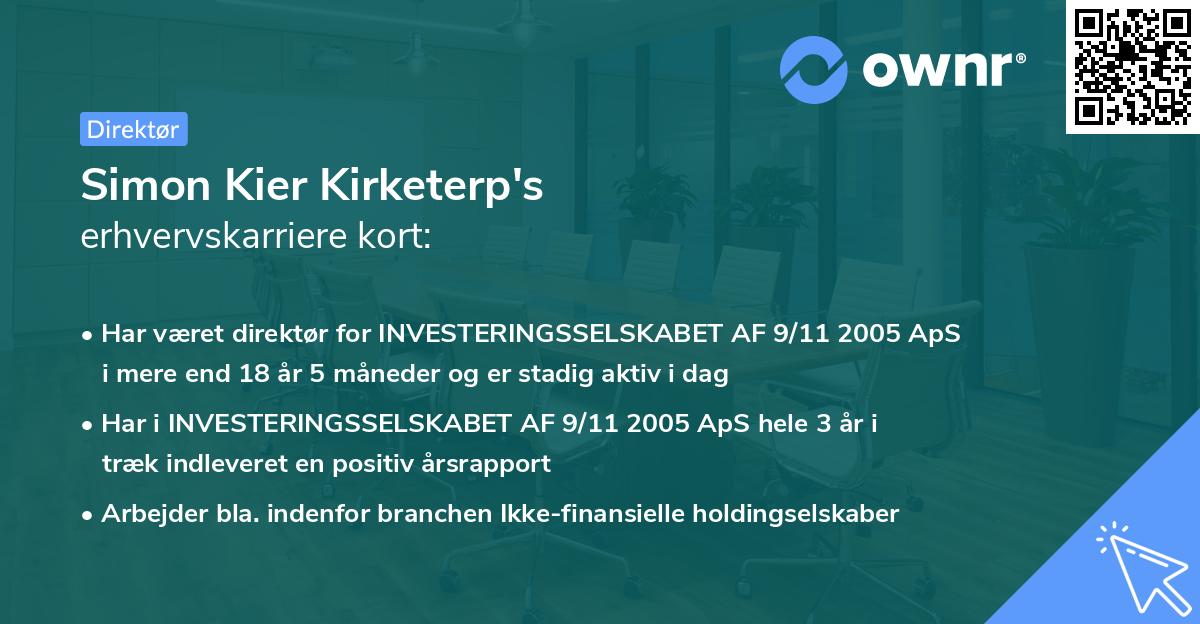 ownr®

Direktør

Simon Kier Kirketerp's
erhvervskarriere kort:

• Har været direktør for INVESTERINGSSELSKABET AF 9/11 2005 ApS i mere end 18 år 5 måneder og er stadig aktiv i dag
• Har i INVESTERINGSSELSKABET AF 9/11 2005 ApS hele 3 år i træk indleveret en positiv årsrapport
• Arbejder bla. indenfor branchen Ikke-finansielle holdingselskaber